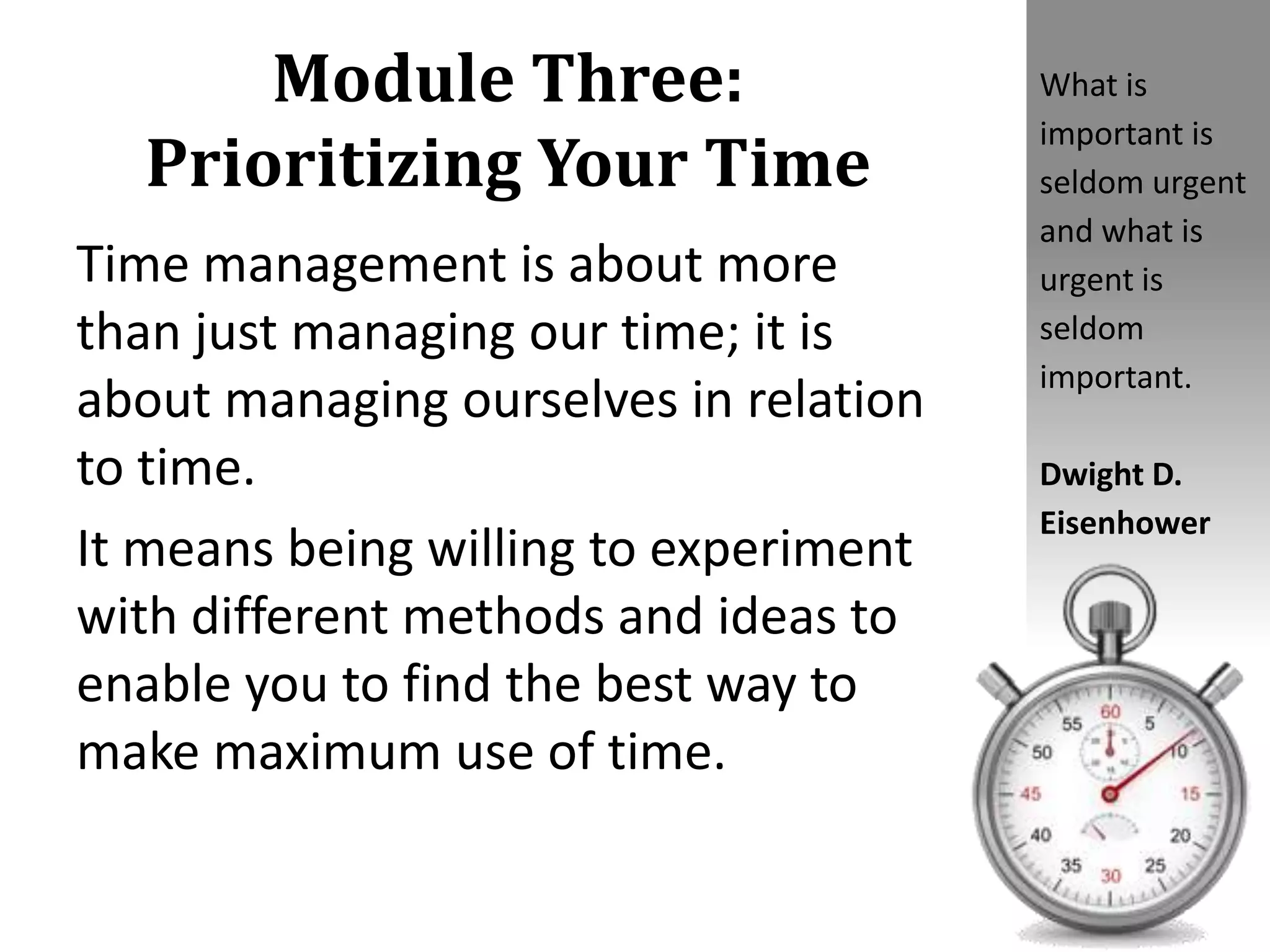 Module Three: Prioritizing Your Time

Time management is about more than just managing our time; it is about managing ourselves in relation to time.

It means being willing to experiment with different methods and ideas to enable you to find the best way to make maximum use of time.

What is important is seldom urgent and what is urgent is seldom important.

Dwight D. Eisenhower

60
5
10
15
20
25
30
35
40
45
50
55